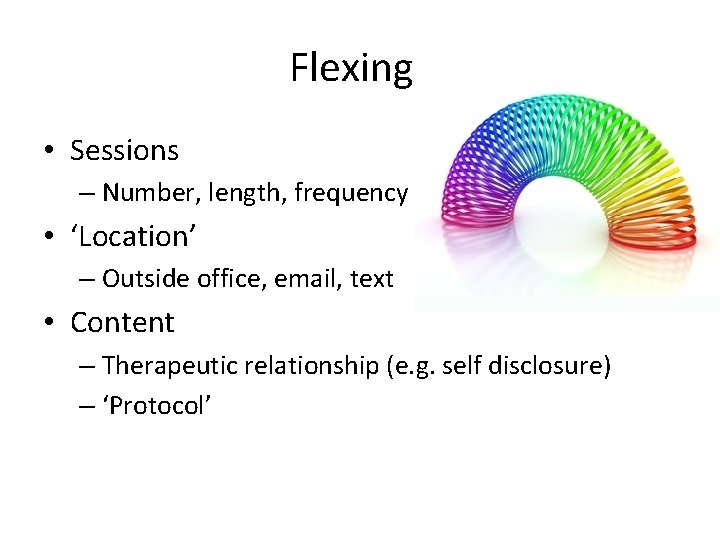 Flexing

• Sessions
– Number, length, frequency
• ‘Location’
– Outside office, email, text
• Content
– Therapeutic relationship (e.g. self disclosure)
– ‘Protocol’